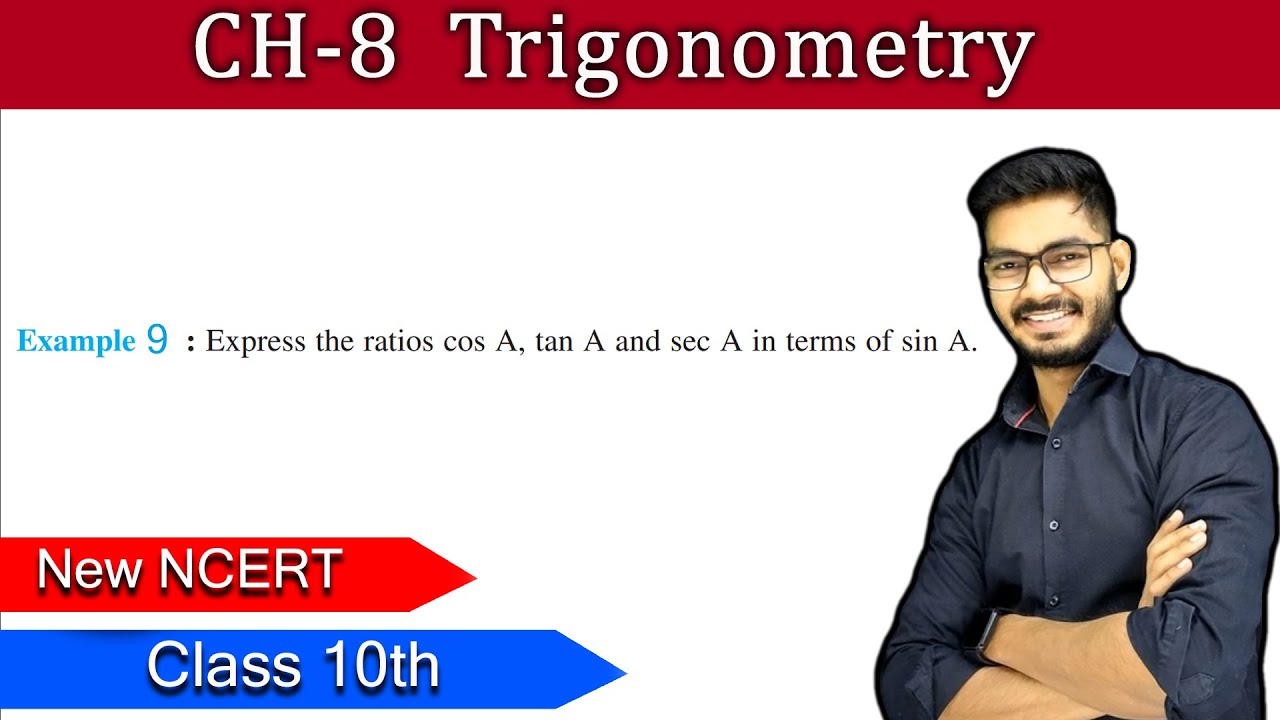 CH-8 Trigonometry

Example 9 : Express the ratios cos A, tan A and sec A in terms of sin A.

New NCERT

Class 10th